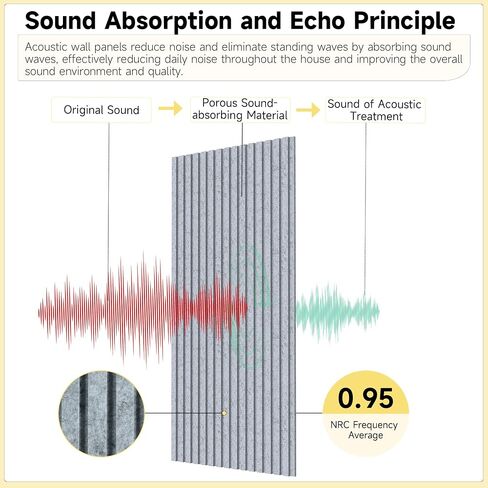 Sound Absorption and Echo Principle

Acoustic wall panels reduce noise and eliminate standing waves by absorbing sound waves, effectively reducing daily noise throughout the house and improving the overall sound environment and quality.

Original Sound

Porous Sound-absorbing Material

Sound of Acoustic Treatment

0.95
NRC Frequency Average